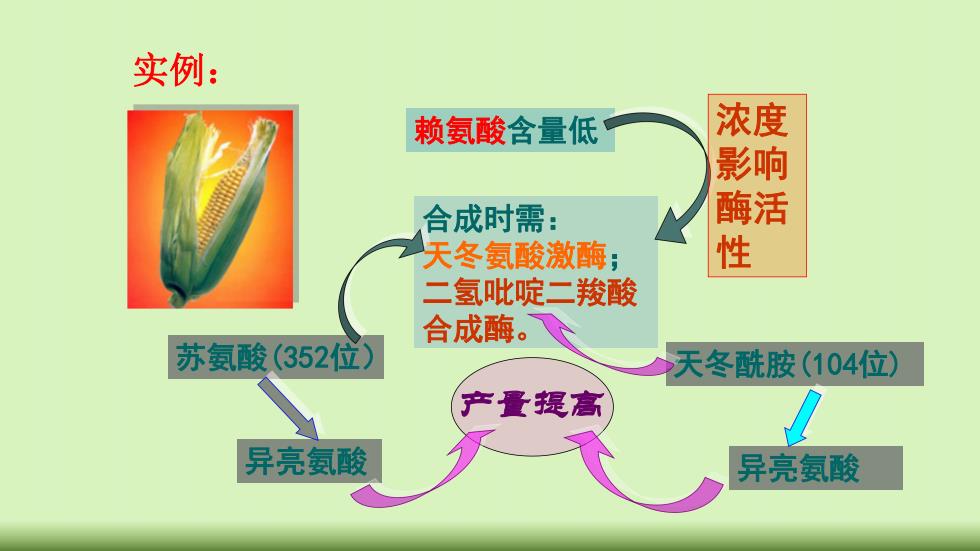 实例：

赖氨酸含量低

浓度影响酶活性

合成时需：
天冬氨酸激酶；
二氢吡啶二羧酸合成酶。

苏氨酸(352位)

天冬酰胺(104位)

产量提高

异亮氨酸

异亮氨酸